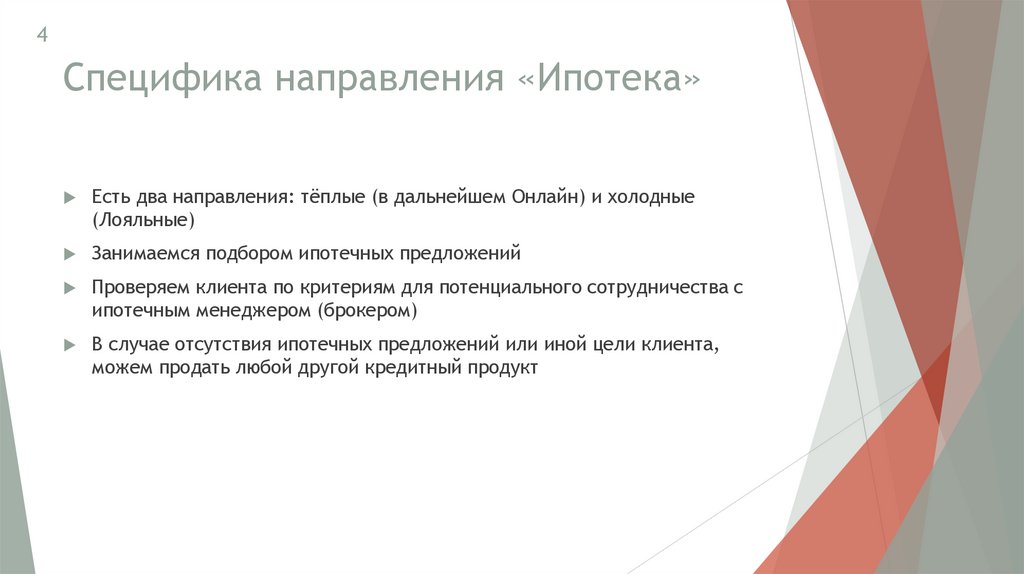 4

Специфика направления «Ипотека»

Есть два направления: тёплые (в дальнейшем Онлайн) и холодные (Лояльные)

Занимаемся подбором ипотечных предложений

Проверяем клиента по критериям для потенциального сотрудничества с ипотечным менеджером (брокером)

В случае отсутствия ипотечных предложений или иной цели клиента, можем продать любой другой кредитный продукт